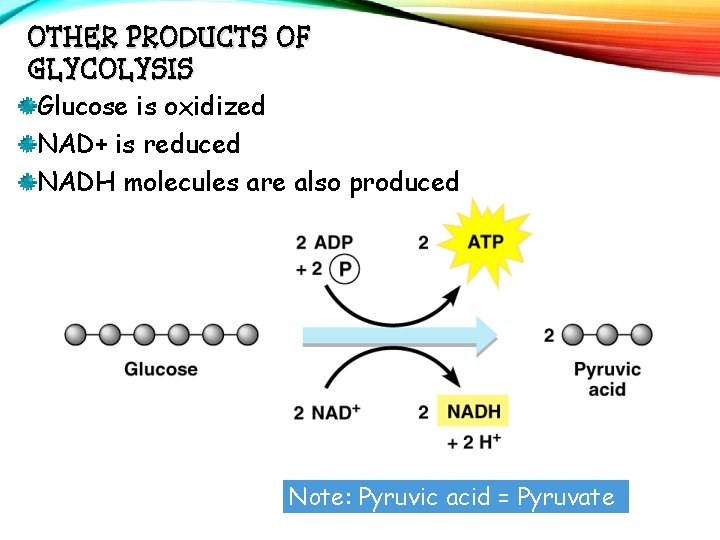 OTHER PRODUCTS OF GLYCOLYSIS

Glucose is oxidized

NAD+ is reduced

NADH molecules are also produced

2 ADP + 2 P

2 ATP

Glucose

2

Pyruvic acid

2 $NAD^+$

2 NADH + 2 $H^+$

Note: Pyruvic acid = Pyruvate